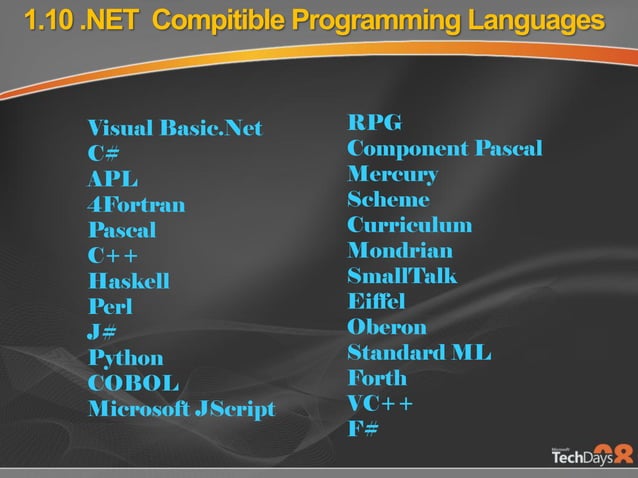 1.10 .NET Compitible Programming Languages

Visual Basic.Net
C#
APL
4Fortran
Pascal
C++
Haskell
Perl
J#
Python
COBOL
Microsoft JScript

RPG
Component Pascal
Mercury
Scheme
Curriculum
Mondrian
SmallTalk
Eiffel
Oberon
Standard ML
Forth
VC++
F#

Microsoft TechDays 08